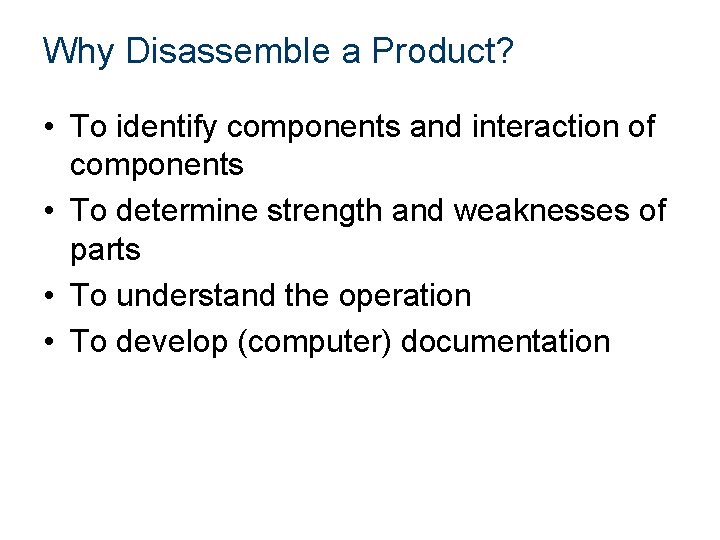 Why Disassemble a Product?

• To identify components and interaction of components
• To determine strength and weaknesses of parts
• To understand the operation
• To develop (computer) documentation